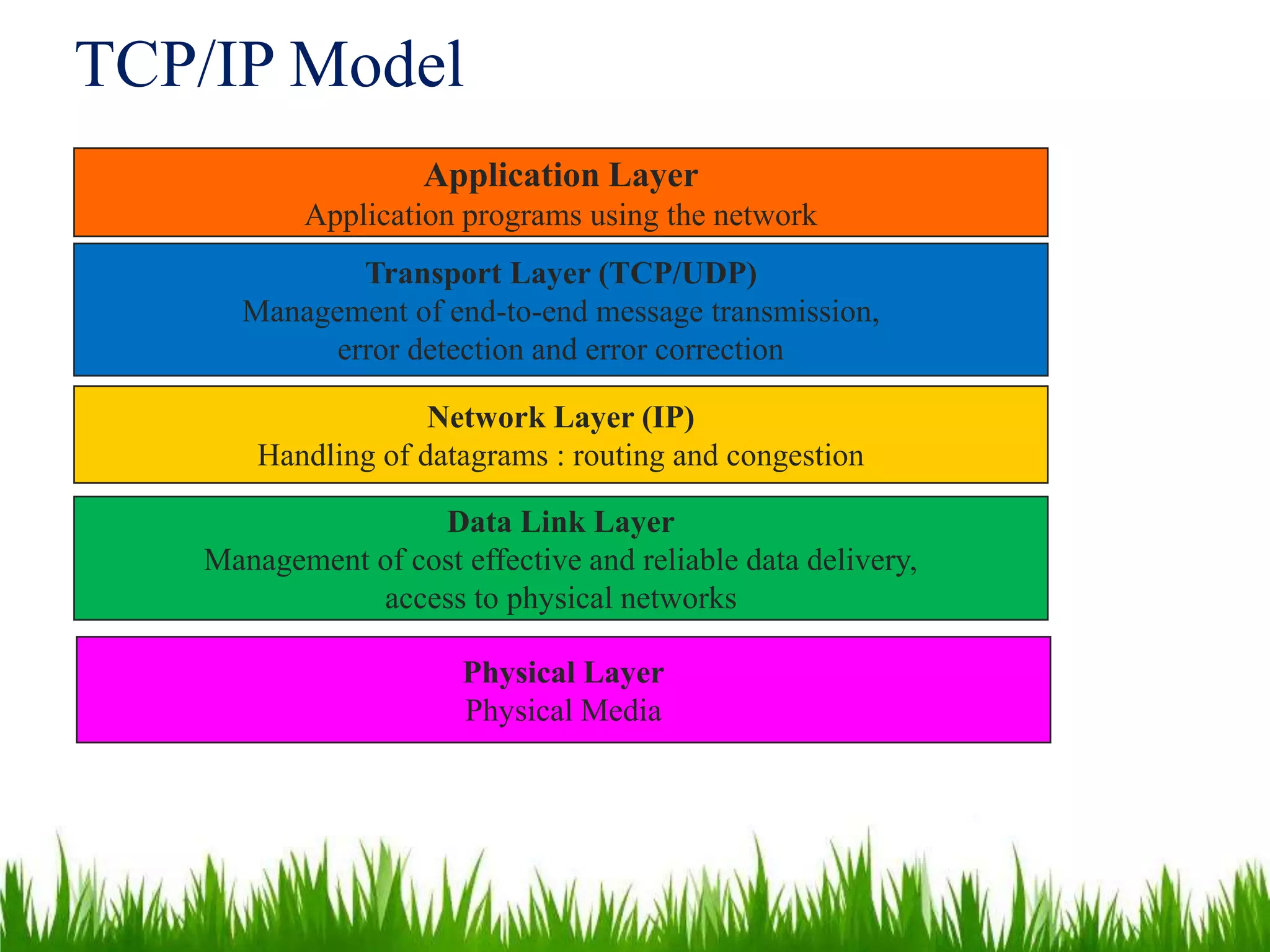 TCP/IP Model

Application Layer
Application programs using the network

Transport Layer (TCP/UDP)
Management of end-to-end message transmission, error detection and error correction

Network Layer (IP)
Handling of datagrams : routing and congestion

Data Link Layer
Management of cost effective and reliable data delivery, access to physical networks

Physical Layer
Physical Media